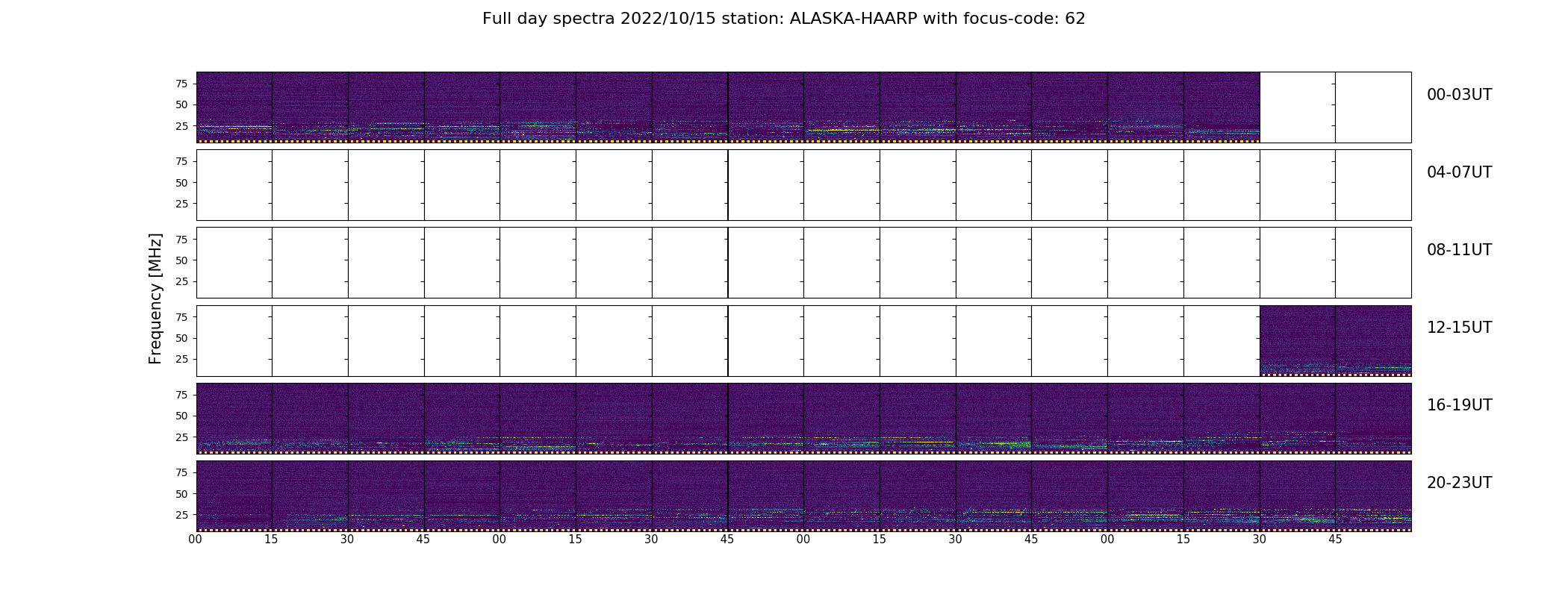 Full day spectra 2022/10/15 station: ALASKA-HAARP with focus-code: 62

Frequency [MHz]

75
50
25
00-03UT

75
50
25
04-07UT

75
50
25
08-11UT

75
50
25
12-15UT

75
50
25
16-19UT

75
50
25
20-23UT

00 15 30 45 00 15 30 45 00 15 30 45 00 15 30 45